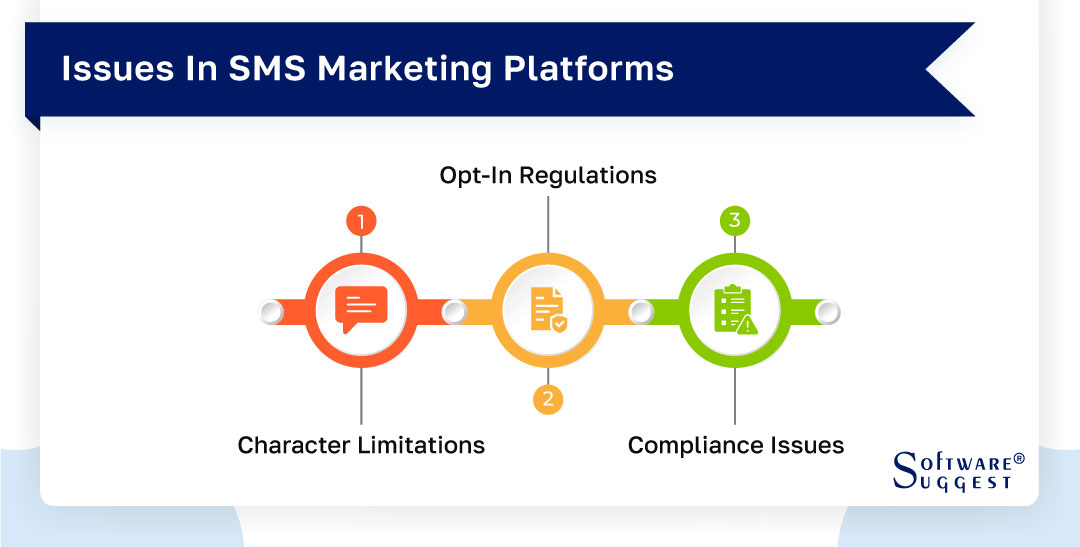 Issues In SMS Marketing Platforms

Opt-In Regulations

1

3

2

Character Limitations

Compliance Issues

SOFTWARE® SUGGEST